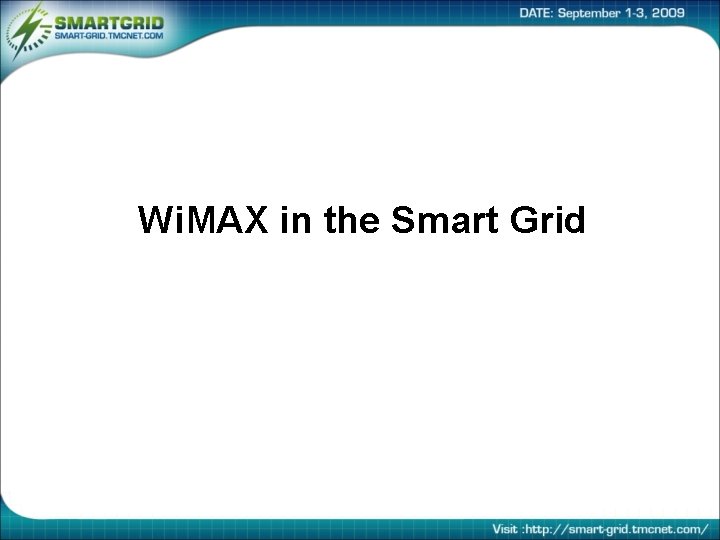 SMARTGRID
SMART-GRID.TMCNET.COM

DATE: September 1-3, 2009

WiMAX in the Smart Grid

Visit :http://smart-grid.tmcnet.com/